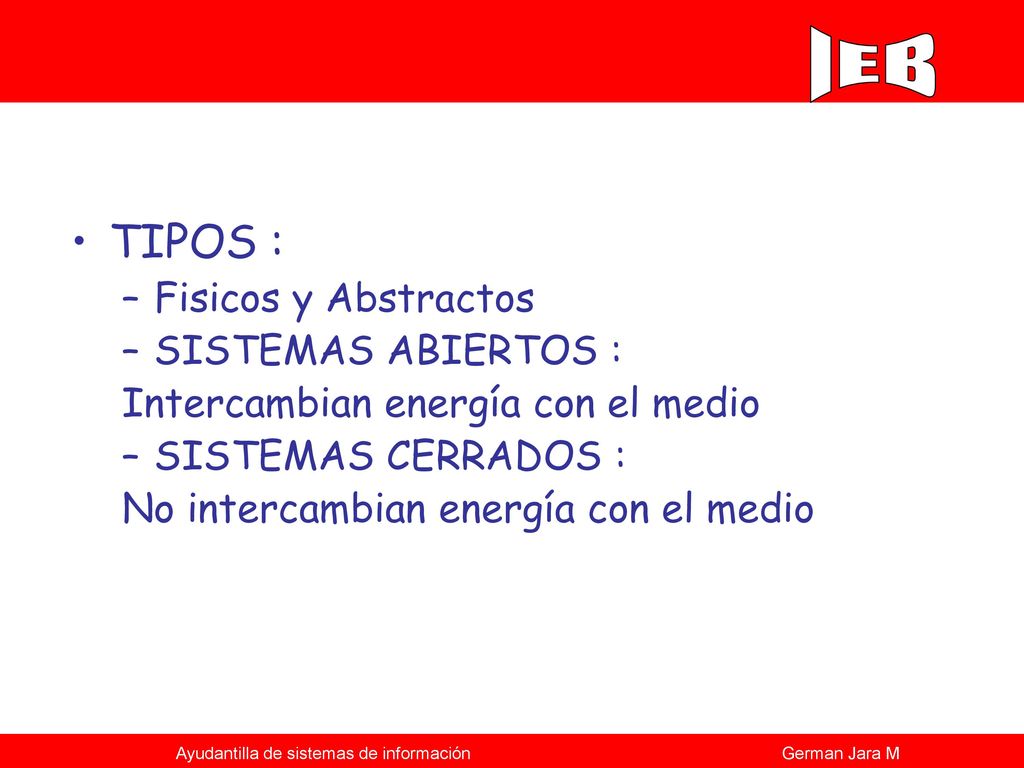 IEB

• TIPOS :
– Fisicos y Abstractos
– SISTEMAS ABIERTOS :
Intercambian energía con el medio
– SISTEMAS CERRADOS :
No intercambian energía con el medio

Ayudantilla de sistemas de información
German Jara M